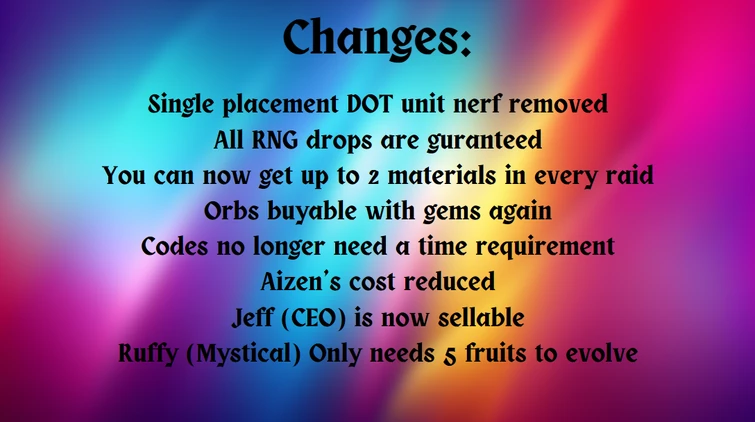 Changes:

Single placement DOT unit nerf removed
All RNG drops are guranteed
You can now get up to 2 materials in every raid
Orbs buyable with gems again
Codes no longer need a time requirement
Aizen's cost reduced
Jeff (CEO) is now sellable
Ruffy (Mystical) Only needs 5 fruits to evolve